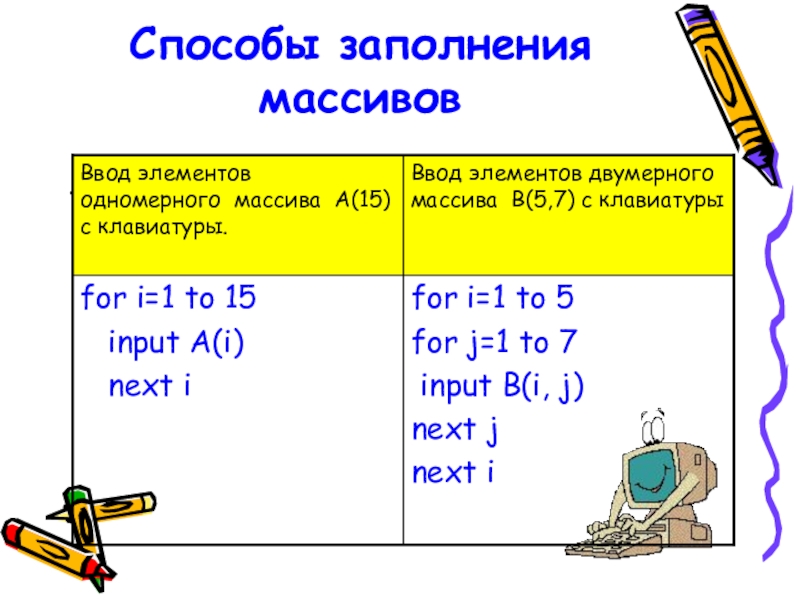 Способы заполнения массивов

| Ввод элементов одномерного массива A(15) с клавиатуры. | Ввод элементов двумерного массива B(5,7) с клавиатуры |
|---|---|
| for i=1 to 15<br>input A(i)<br>next i | for i=1 to 5<br>for j=1 to 7<br>input B(i, j)<br>next j<br>next i |